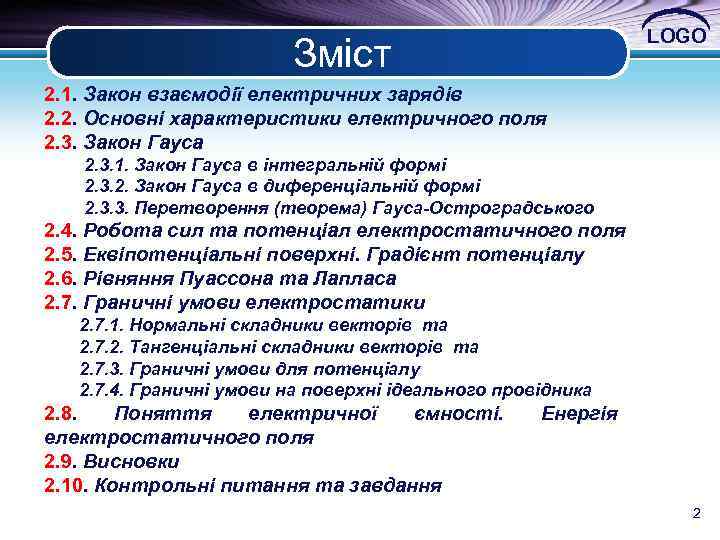 LOGO

Зміст

2.1. Закон взаємодії електричних зарядів
2.2. Основні характеристики електричного поля
2.3. Закон Гауса
2.3.1. Закон Гауса в інтегральній формі
2.3.2. Закон Гауса в диференціальній формі
2.3.3. Перетворення (теорема) Гауса-Остроградського
2.4. Робота сил та потенціал електростатичного поля
2.5. Еквіпотенціальні поверхні. Градієнт потенціалу
2.6. Рівняння Пуассона та Лапласа
2.7. Граничні умови електростатики
2.7.1. Нормальні складники векторів та
2.7.2. Тангенціальні складники векторів та
2.7.3. Граничні умови для потенціалу
2.7.4. Граничні умови на поверхні ідеального провідника
2.8. Поняття електричної ємності. Енергія електростатичного поля
2.9. Висновки
2.10. Контрольні питання та завдання

2